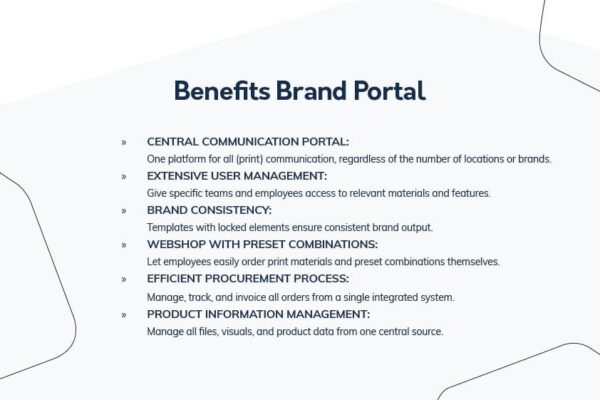 Benefits Brand Portal

» CENTRAL COMMUNICATION PORTAL:
One platform for all (print) communication, regardless of the number of locations or brands.

» EXTENSIVE USER MANAGEMENT:
Give specific teams and employees access to relevant materials and features.

» BRAND CONSISTENCY:
Templates with locked elements ensure consistent brand output.

» WEBSHOP WITH PRESET COMBINATIONS:
Let employees easily order print materials and preset combinations themselves.

» EFFICIENT PROCUREMENT PROCESS:
Manage, track, and invoice all orders from a single integrated system.

» PRODUCT INFORMATION MANAGEMENT:
Manage all files, visuals, and product data from one central source.